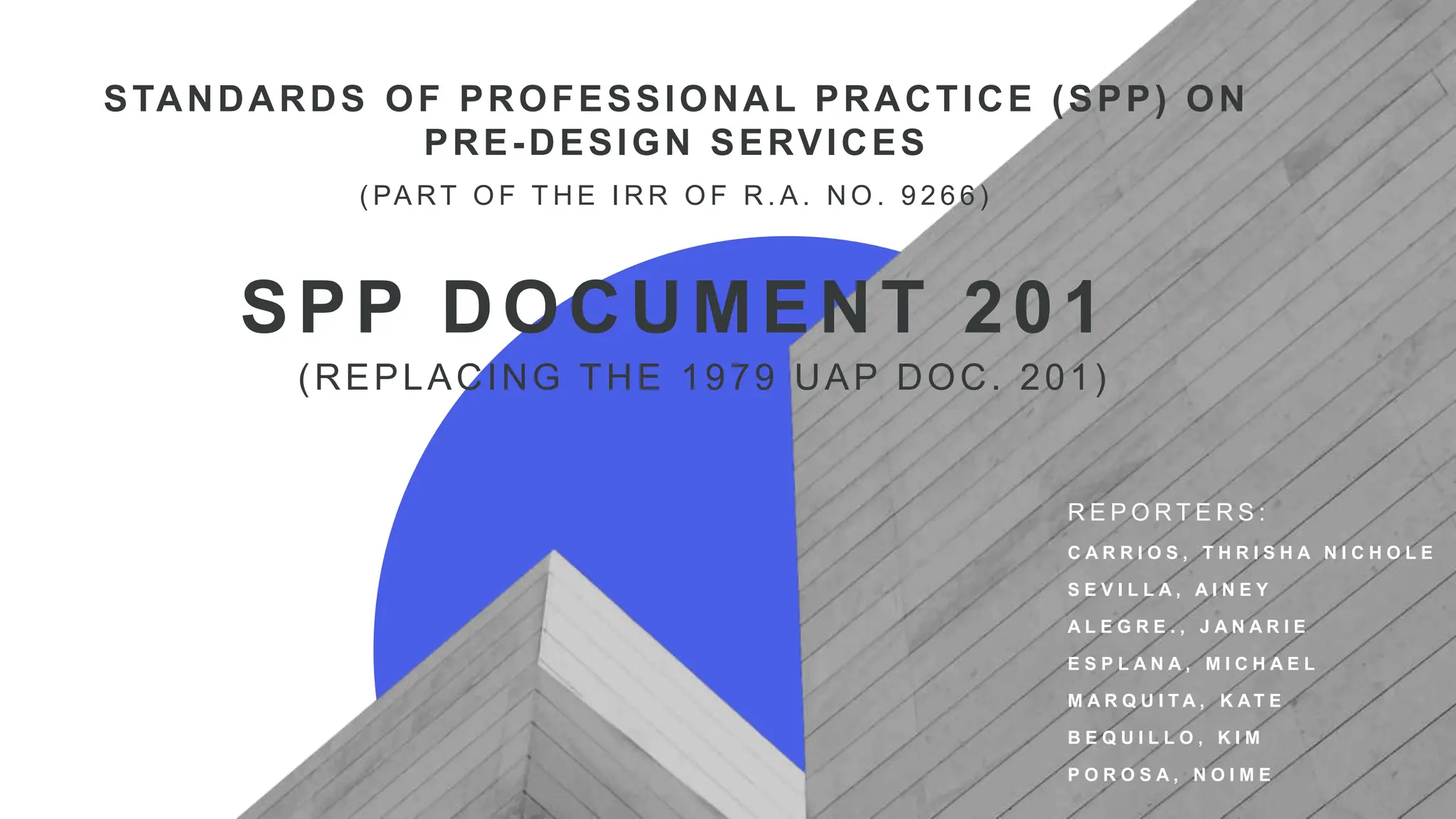 STANDARDS OF PROFESSIONAL PRACTICE (SPP) ON PRE-DESIGN SERVICES

(PART OF THE IRR OF R.A. NO. 9266)

SPP DOCUMENT 201

(REPLACING THE 1979 UAP DOC. 201)

REPORTERS:

CARRIOS, THRISHA NICHOLE

SEVILLA, AINEY

ALEGRE., JANARIE

ESPLANA, MICHAEL

MARQUITA, KATE

BEQUILLO, KIM

POROSA, NOIME